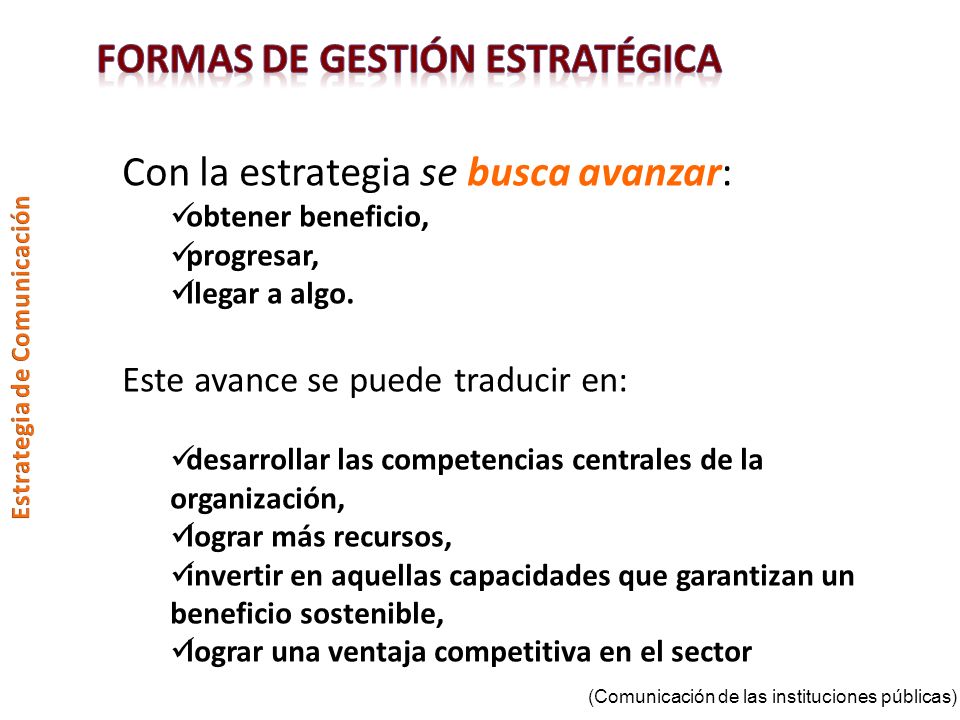 FORMAS DE GESTIÓN ESTRATÉGICA

Estrategia de Comunicación

Con la estrategia se busca avanzar:
✓obtener beneficio,
✓progresar,
✓llegar a algo.

Este avance se puede traducir en:

✓desarrollar las competencias centrales de la organización,
✓lograr más recursos,
✓invertir en aquellas capacidades que garantizan un beneficio sostenible,
✓lograr una ventaja competitiva en el sector

(Comunicación de las instituciones públicas)